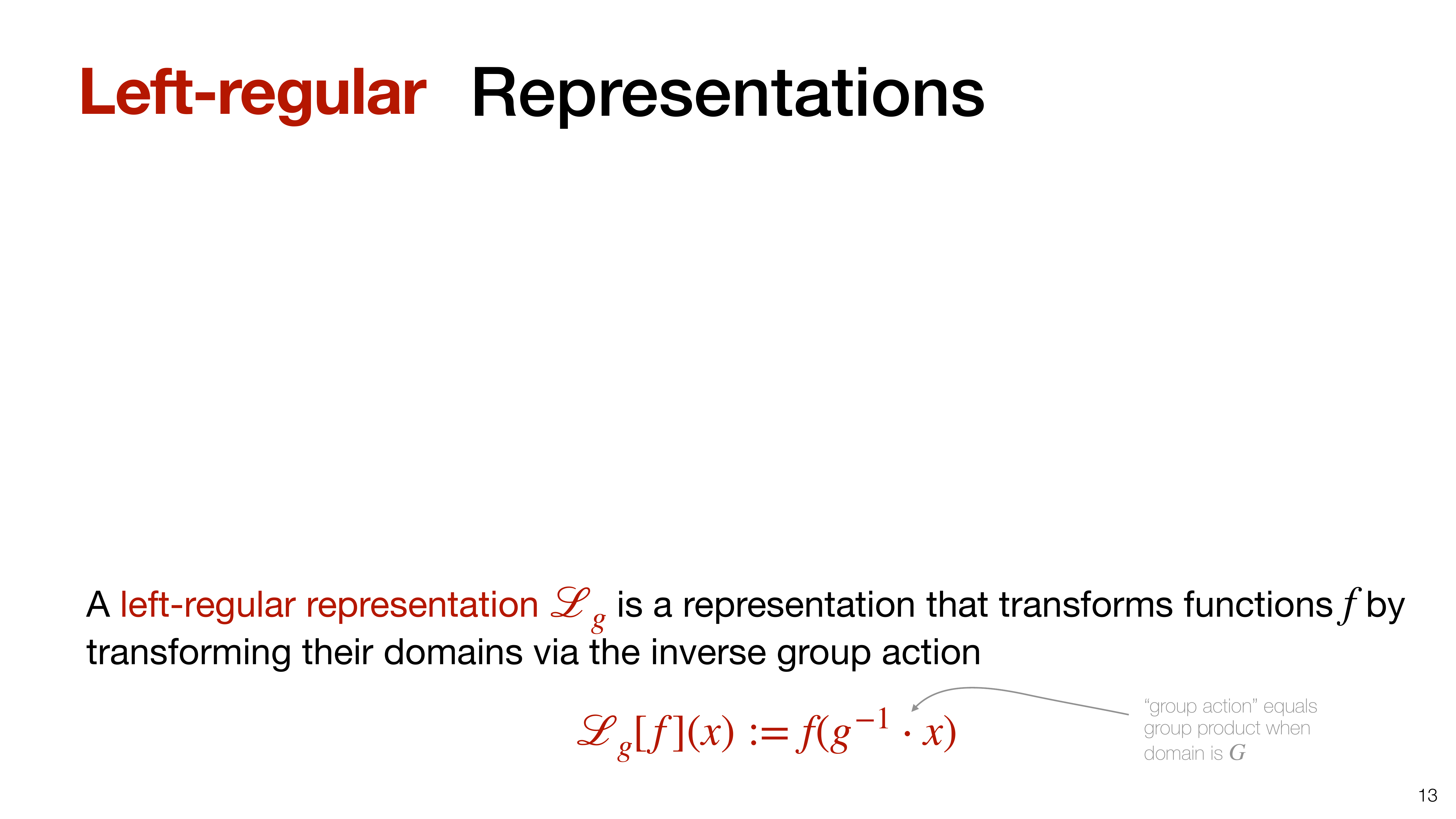 Left-regular Representations

A left-regular representation $\mathscr{L}_g$ is a representation that transforms functions $f$ by transforming their domains via the inverse group action

$\mathscr{L}_g[f](x) := f(g^{-1} \cdot x)$

"group action" equals group product when domain is $G$

13